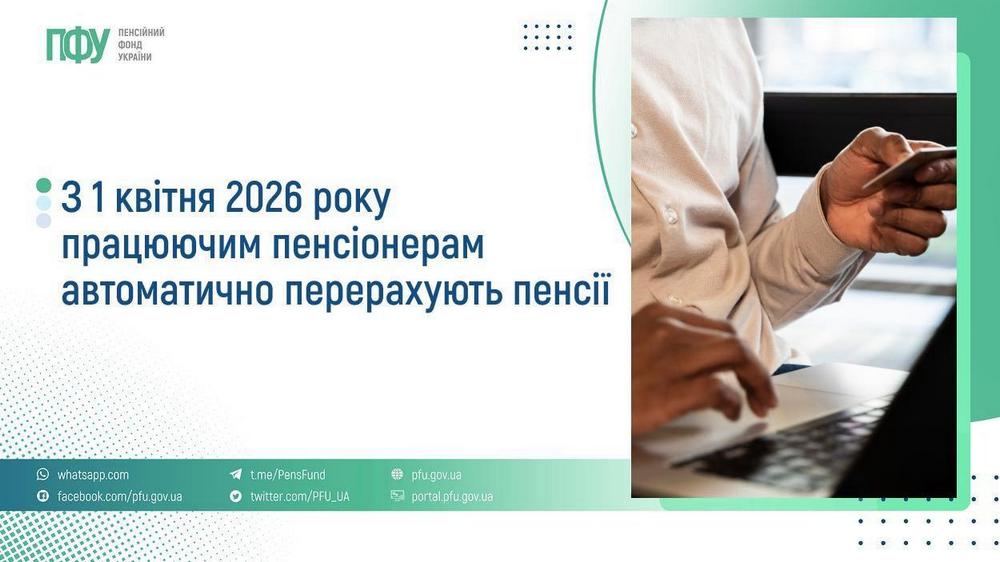 ПФУ ПЕНСІЙНИЙ ФОНД УКРАЇНИ

З 1 квітня 2026 року працюючим пенсіонерам автоматично перерахують пенсії

whatsapp.com
facebook.com/pfu.gov.ua
t.me/PensFund
twitter.com/PFU_UA
pfu.gov.ua
portal.pfu.gov.ua